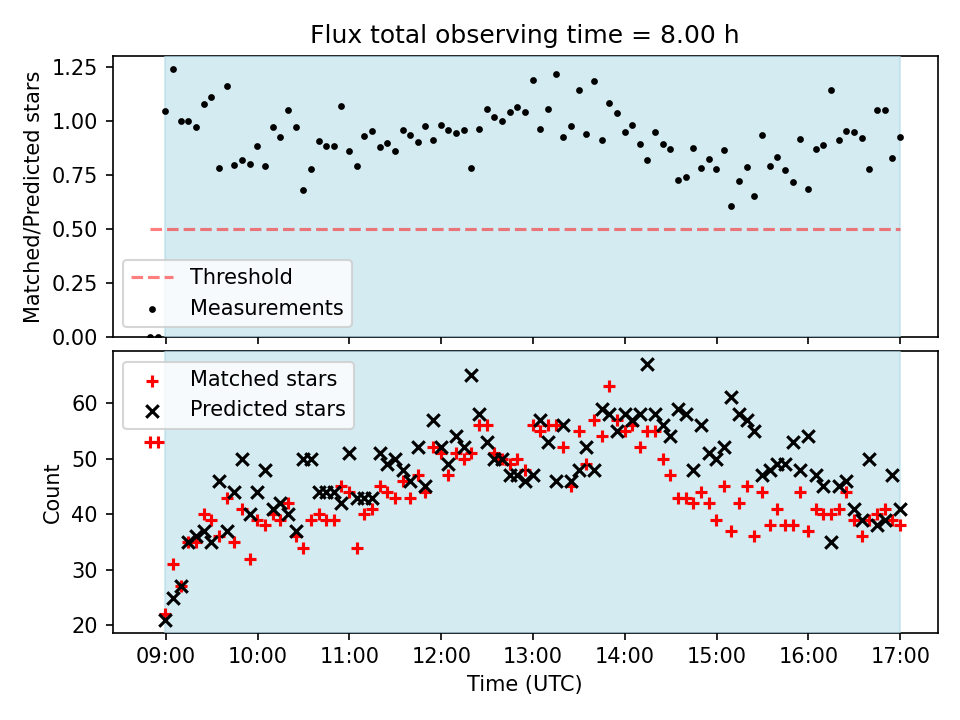 Flux total observing time = 8.00 h

Matched/Predicted stars

1.25
1.00
0.75
0.50
0.25
0.00

Threshold
Measurements

Matched stars
Predicted stars

Count

60
50
40
30
20

09:00 10:00 11:00 12:00 13:00 14:00 15:00 16:00 17:00

Time (UTC)